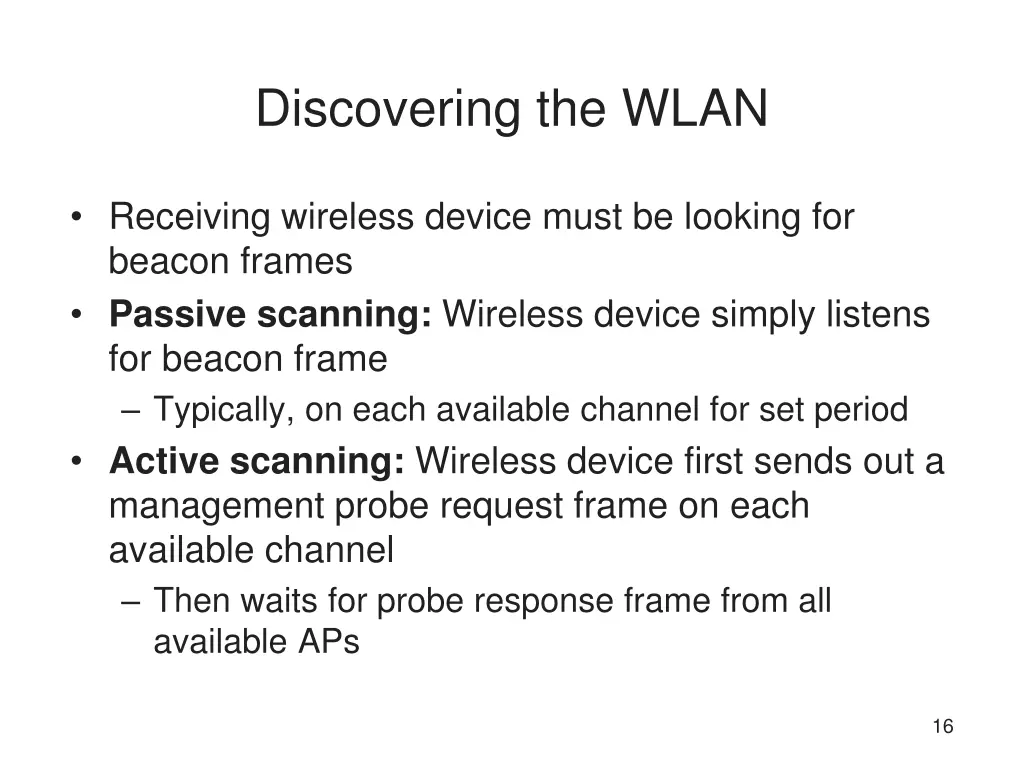 Discovering the WLAN

• Receiving wireless device must be looking for beacon frames
• Passive scanning: Wireless device simply listens for beacon frame
– Typically, on each available channel for set period
• Active scanning: Wireless device first sends out a management probe request frame on each available channel
– Then waits for probe response frame from all available APs

16